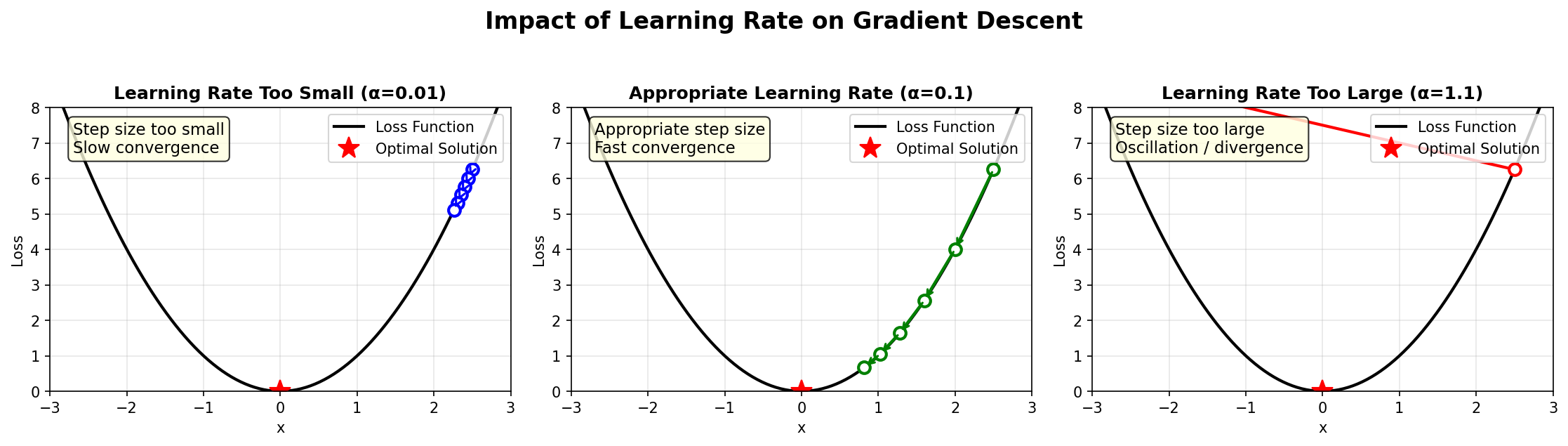 Impact of Learning Rate on Gradient Descent

Learning Rate Too Small (α=0.01)

Step size too small
Slow convergence

Loss Function
Optimal Solution

Loss
8
7
6
5
4
3
2
1
0

−3 −2 −1 0 1 2 3
x

Appropriate Learning Rate (α=0.1)

Appropriate step size
Fast convergence

Loss Function
Optimal Solution

Loss
8
7
6
5
4
3
2
1
0

−3 −2 −1 0 1 2 3
x

Learning Rate Too Large (α=1.1)

Step size too large
Oscillation / divergence

Loss Function
Optimal Solution

Loss
8
7
6
5
4
3
2
1
0

−3 −2 −1 0 1 2 3
x